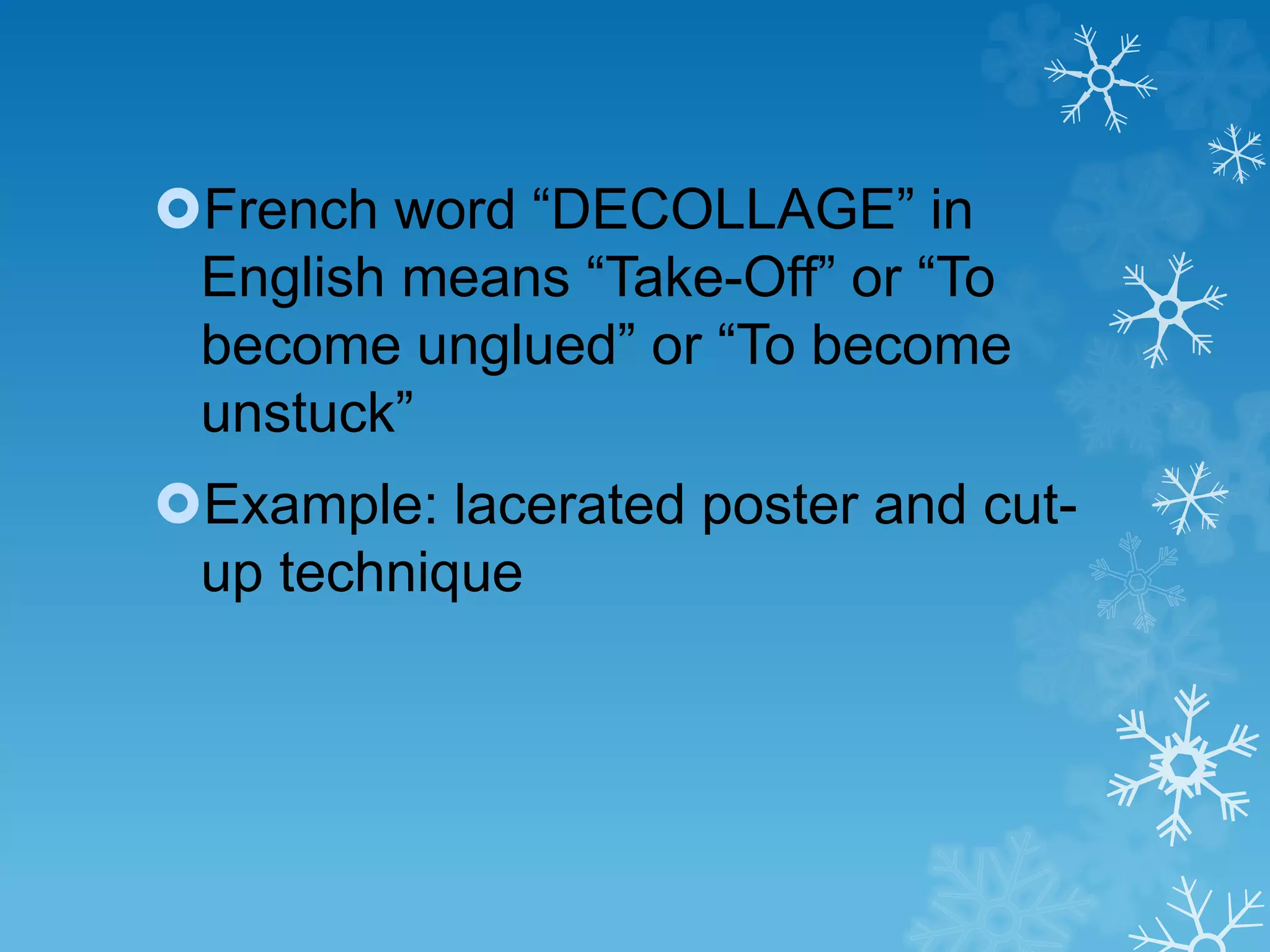 French word “DECOLLAGE” in English means “Take-Off” or “To become unglued” or “To become unstuck”

Example: lacerated poster and cut-up technique